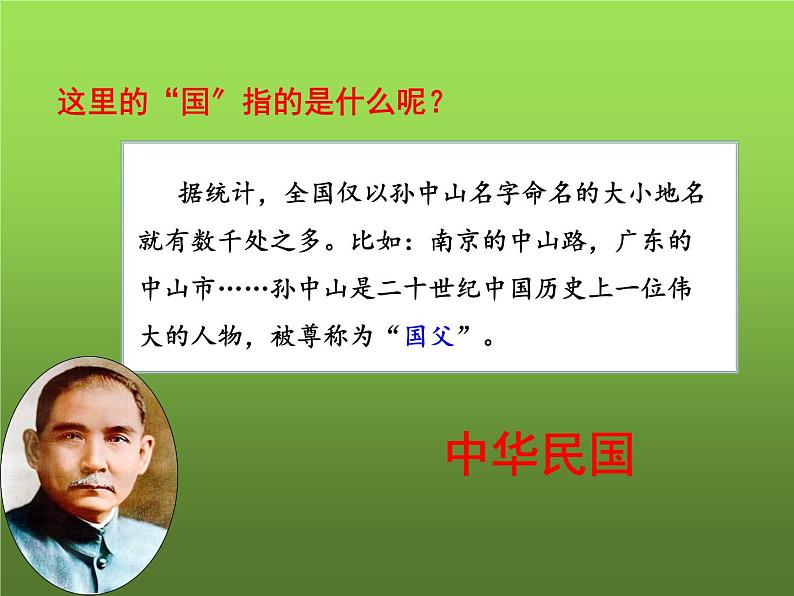 这里的“国”指的是什么呢？

据统计，全国仅以孙中山名字命名的大小地名就有数千处之多。比如：南京的中山路，广东的中山市……孙中山是二十世纪中国历史上一位伟大的人物，被尊称为“国父”。

中华民国